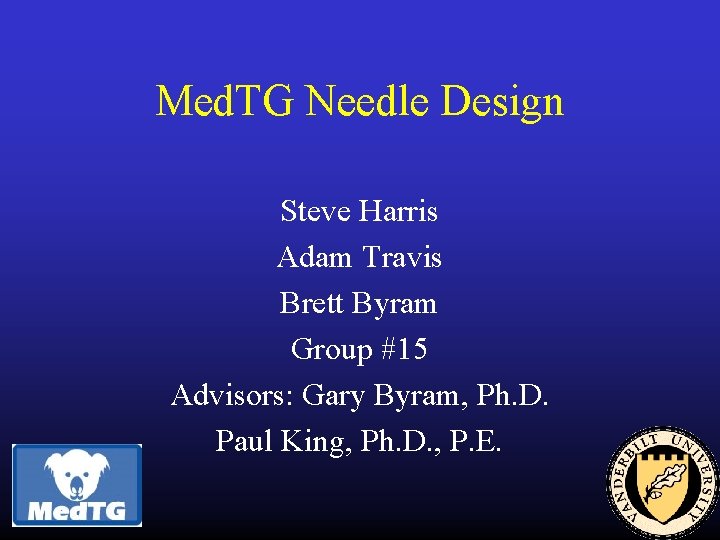 MedTG Needle Design

Steve Harris

Adam Travis

Brett Byram

Group #15

Advisors: Gary Byram, Ph.D.

Paul King, Ph.D., P.E.

MedTG

VANDERBILT UNIVERSITY